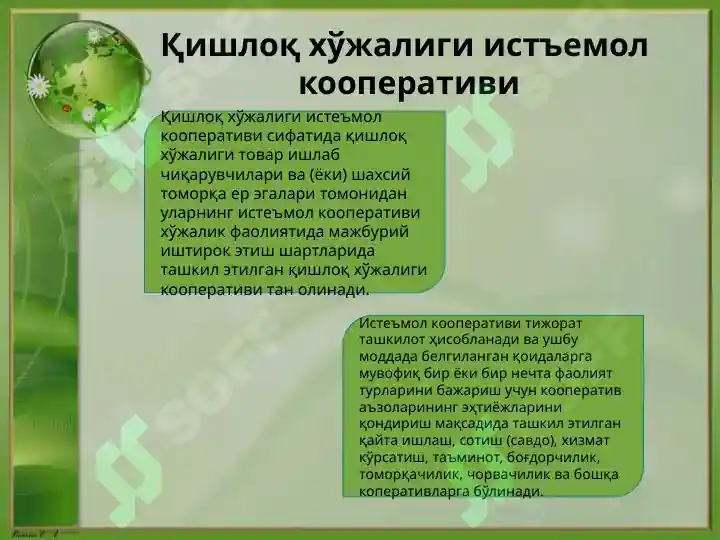 Қишлоқ хўжалиги истъемол кооперативи

Қишлоқ хўжалиги истеъмол кооперативи сифатида қишлоқ хўжалиги товар ишлаб чиқарувчилари ва (ёки) шахсий томорқа ер эгалари томонидан уларнинг истеъмол кооперативи хўжалик фаолиятида мажбурий иштирок этиш шартларида ташкил этилган қишлоқ хўжалиги кооперативи тан олинади.

Истеъмол кооперативи тижорат ташкилот ҳисобланади ва ушбу моддада белгиланган қоидаларга мувофиқ бир ёки бир нечта фаолият турларини бажариш учун кооператив аъзоларининг эҳтиёжларини қондириш мақсадида ташкил этилган қайта ишлаш, сотиш (савдо), хизмат кўрсатиш, таъминот, боғдорчилик, томорқачилик, чорвачилик ва бошқа коперативларга бўлинади.